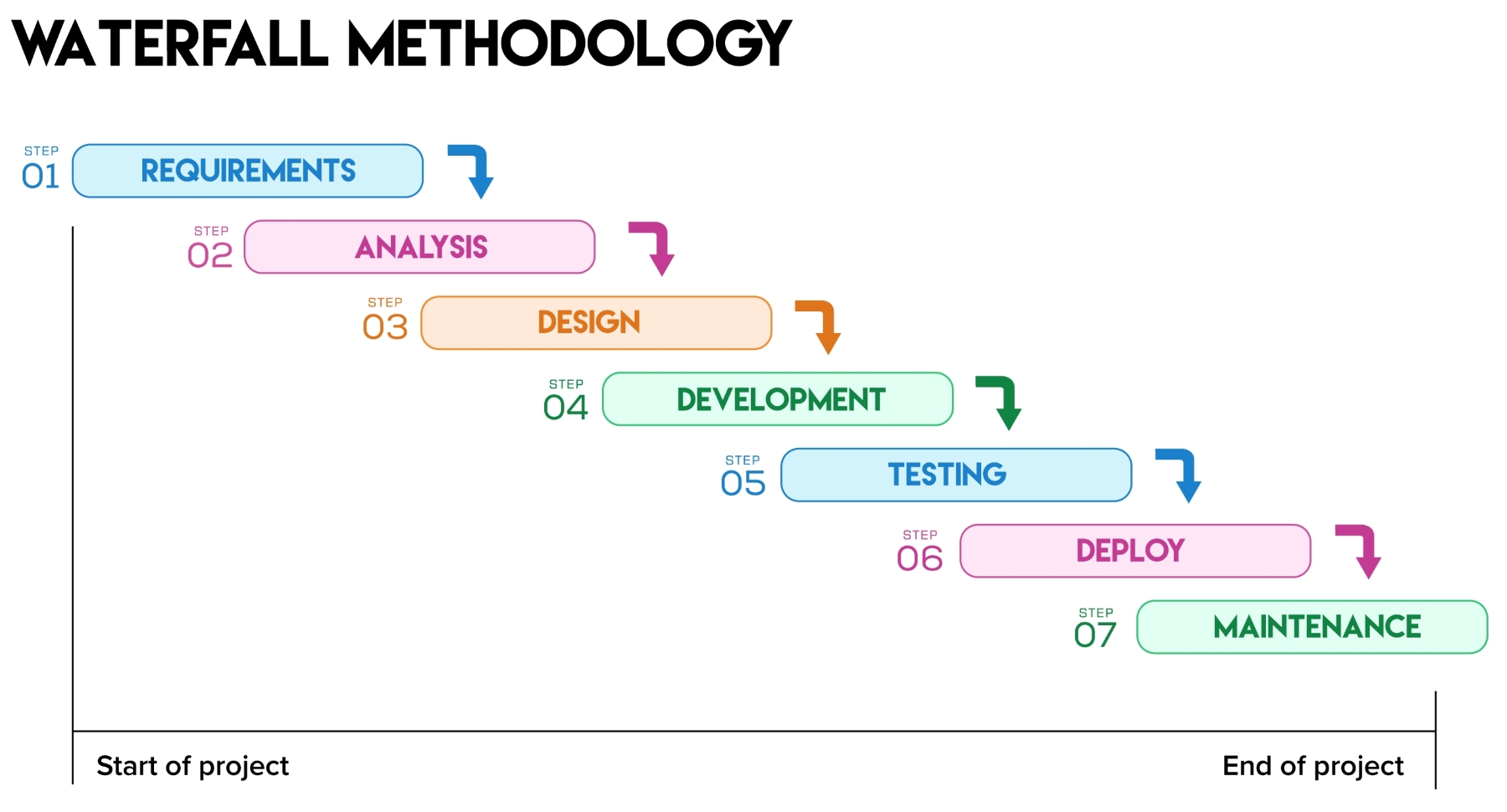 WATERFALL METHODOLOGY

STEP 01 REQUIREMENTS

STEP 02 ANALYSIS

STEP 03 DESIGN

STEP 04 DEVELOPMENT

STEP 05 TESTING

STEP 06 DEPLOY

STEP 07 MAINTENANCE

Start of project

End of project